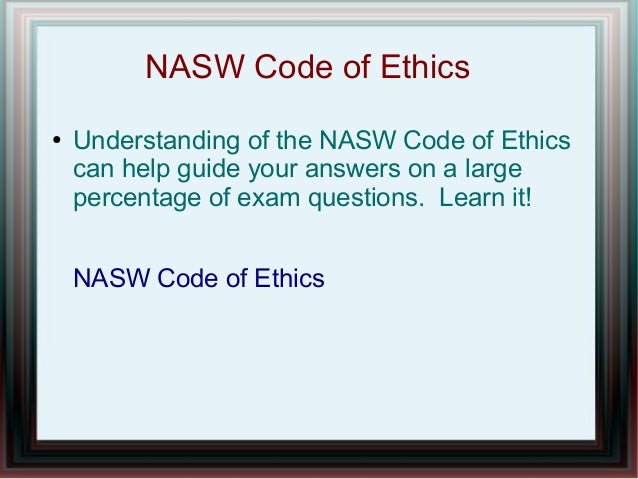 NASW Code of Ethics

• Understanding of the NASW Code of Ethics can help guide your answers on a large percentage of exam questions. Learn it!

NASW Code of Ethics